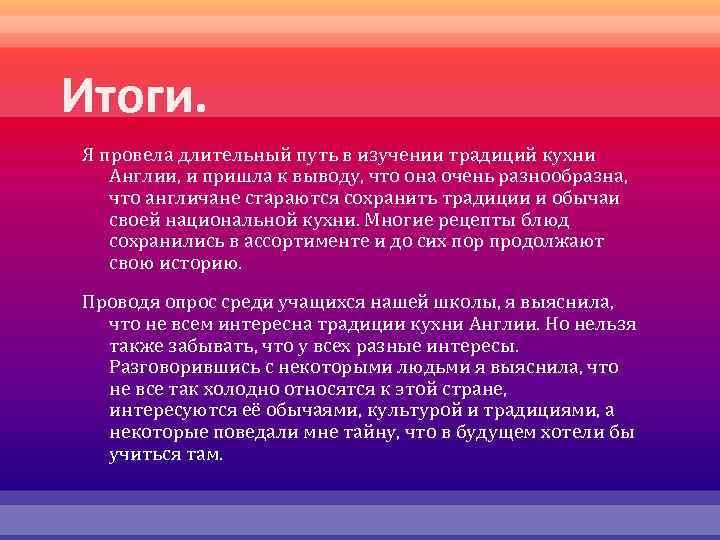 Итоги.

Я провела длительный путь в изучении традиций кухни Англии, и пришла к выводу, что она очень разнообразна, что англичане стараются сохранить традиции и обычаи своей национальной кухни. Многие рецепты блюд сохранились в ассортименте и до сих пор продолжают свою историю.

Проводя опрос среди учащихся нашей школы, я выяснила, что не всем интересна традиции кухни Англии. Но нельзя также забывать, что у всех разные интересы. Разговорившись с некоторыми людьми я выяснила, что не все так холодно относятся к этой стране, интересуются её обычаями, культурой и традициями, а некоторые поведали мне тайну, что в будущем хотели бы учиться там.